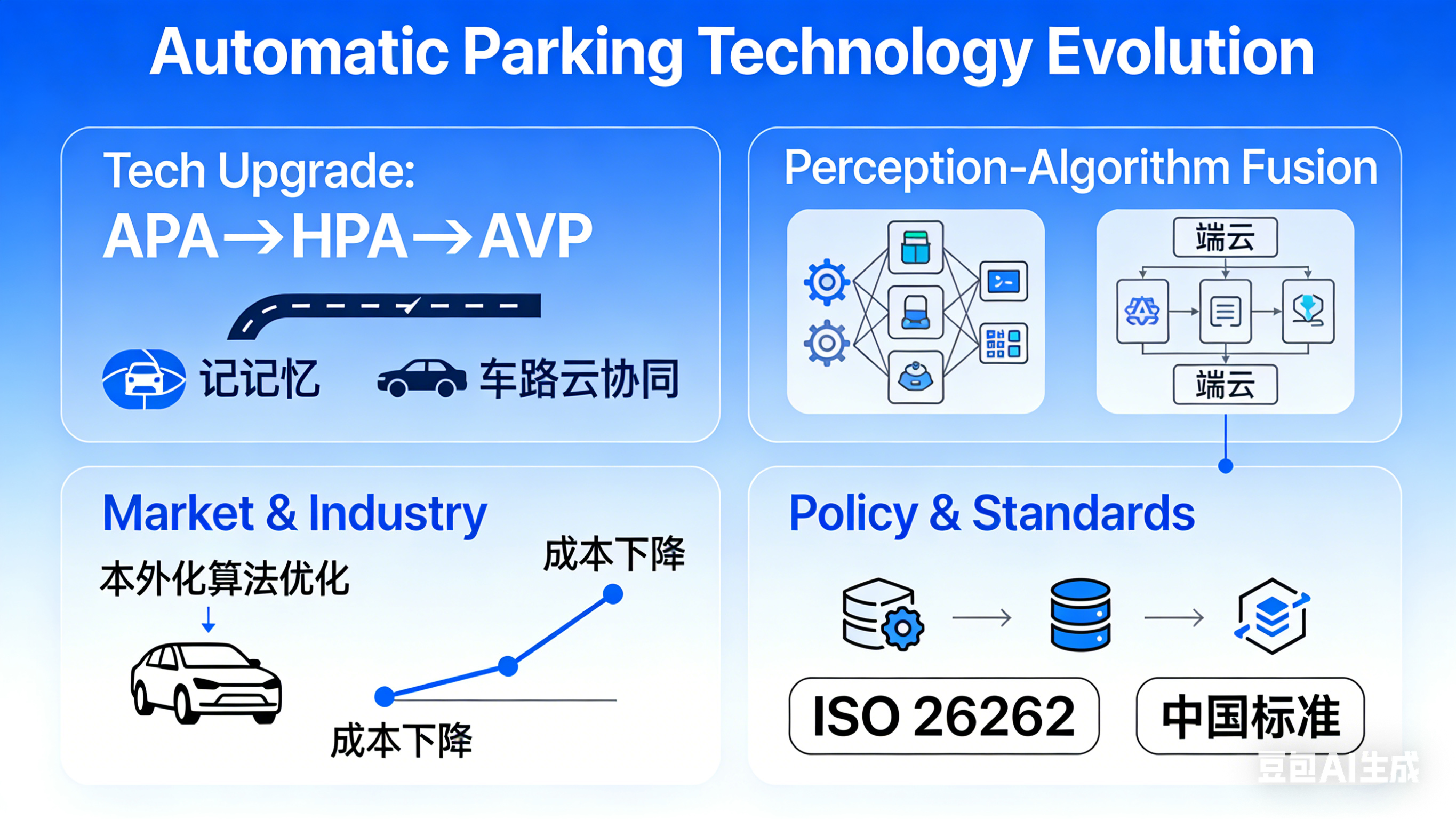 Automatic Parking Technology Evolution

Tech Upgrade:
APA→HPA→AVP

记记忆 车路云协同

Perception-Algorithm Fusion

端云

端云

Market & Industry

本外化算法优化

成本下降

成本下降

Policy & Standards

ISO 26262

中国标准

豆包AI生成